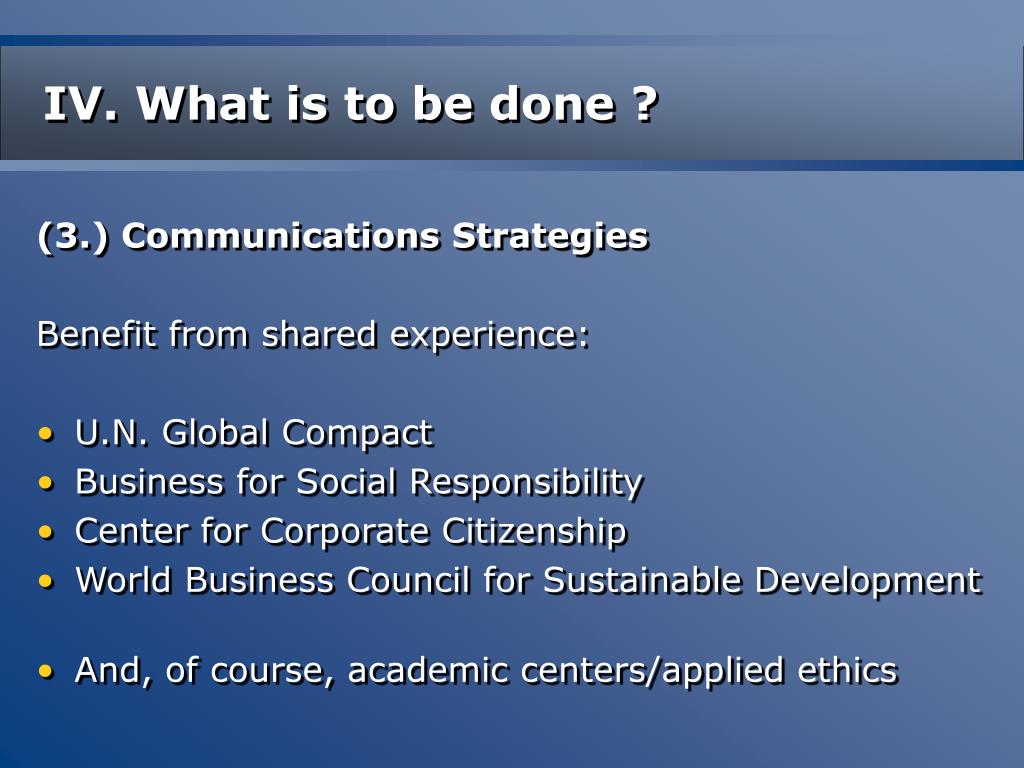 IV. What is to be done ?

(3.) Communications Strategies

Benefit from shared experience:

• U.N. Global Compact
• Business for Social Responsibility
• Center for Corporate Citizenship
• World Business Council for Sustainable Development

• And, of course, academic centers/applied ethics